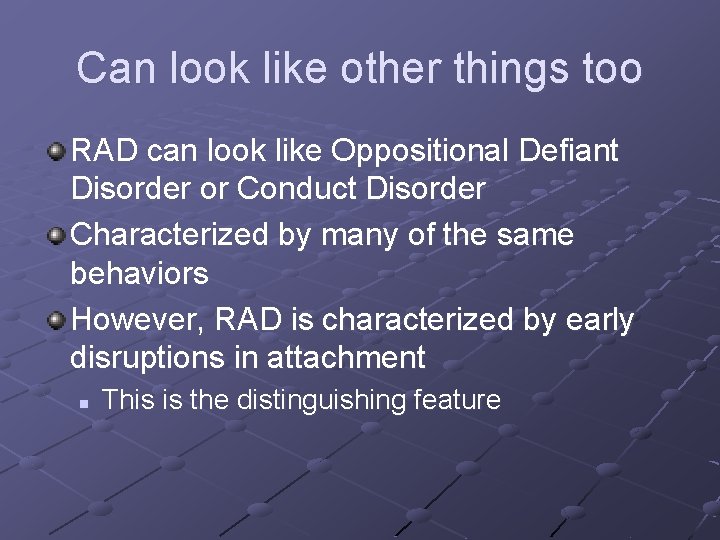 Can look like other things too

RAD can look like Oppositional Defiant Disorder or Conduct Disorder

Characterized by many of the same behaviors

However, RAD is characterized by early disruptions in attachment

This is the distinguishing feature